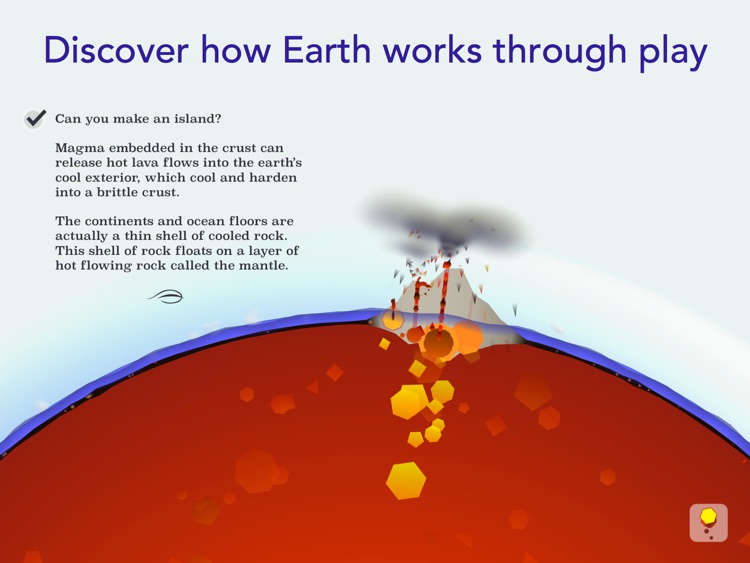 Discover how Earth works through play

Can you make an island?

Magma embedded in the crust can release hot lava flows into the earth's cool exterior, which cool and harden into a brittle crust.

The continents and ocean floors are actually a thin shell of cooled rock. This shell of rock floats on a layer of hot flowing rock called the mantle.